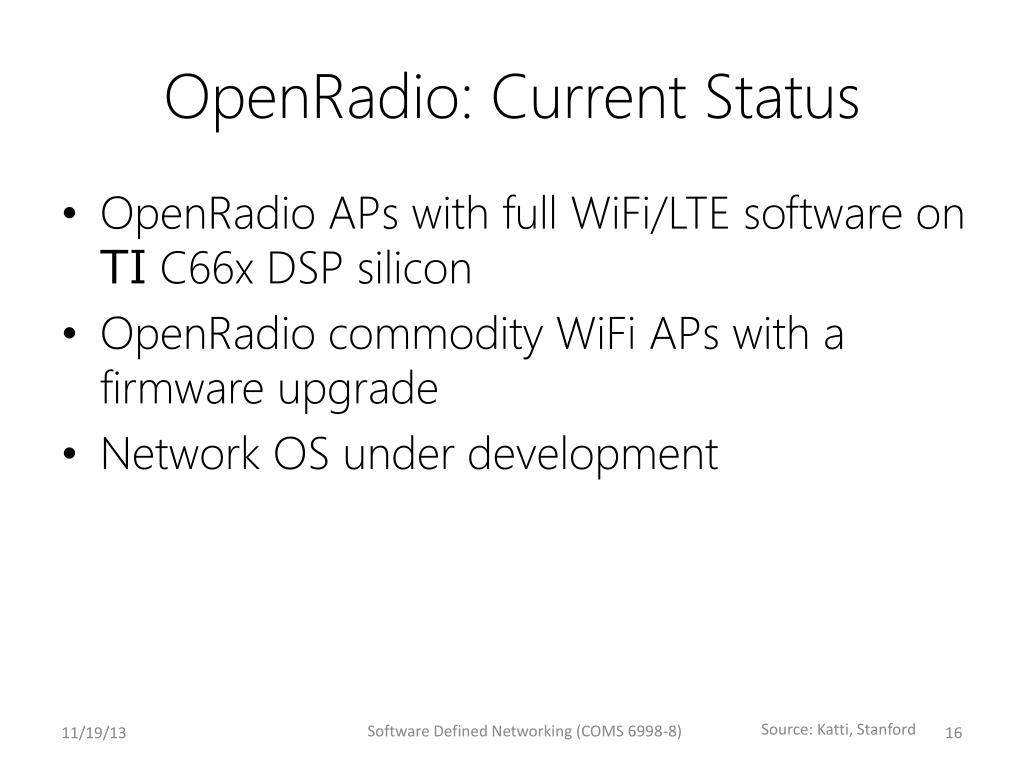 OpenRadio: Current Status

• OpenRadio APs with full WiFi/LTE software on TI C66x DSP silicon
• OpenRadio commodity WiFi APs with a firmware upgrade
• Network OS under development

11/19/13

Software Defined Networking (COMS 6998-8)

Source: Katti, Stanford

16